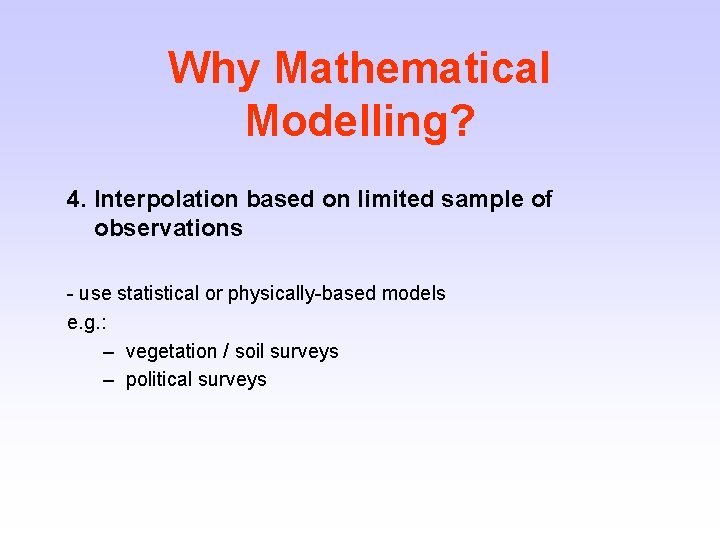 Why Mathematical Modelling?

4. Interpolation based on limited sample of observations

- use statistical or physically-based models
e.g.:
– vegetation / soil surveys
– political surveys